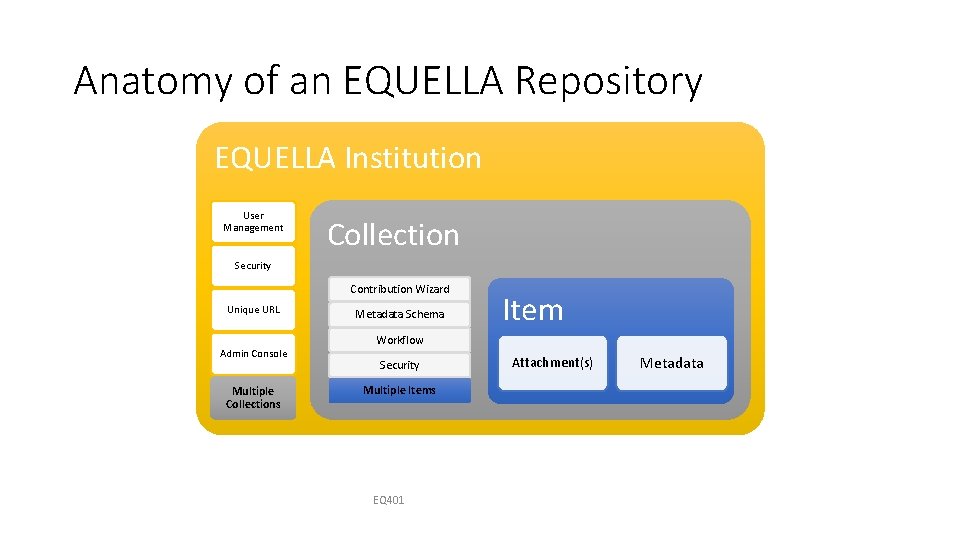 Anatomy of an EQUELLA Repository

EQUELLA Institution

User Management

Security

Unique URL

Admin Console

Multiple Collections

Collection

Contribution Wizard

Metadata Schema

Workflow

Security

Multiple Items

Item

Attachment(s)

Metadata

EQ401